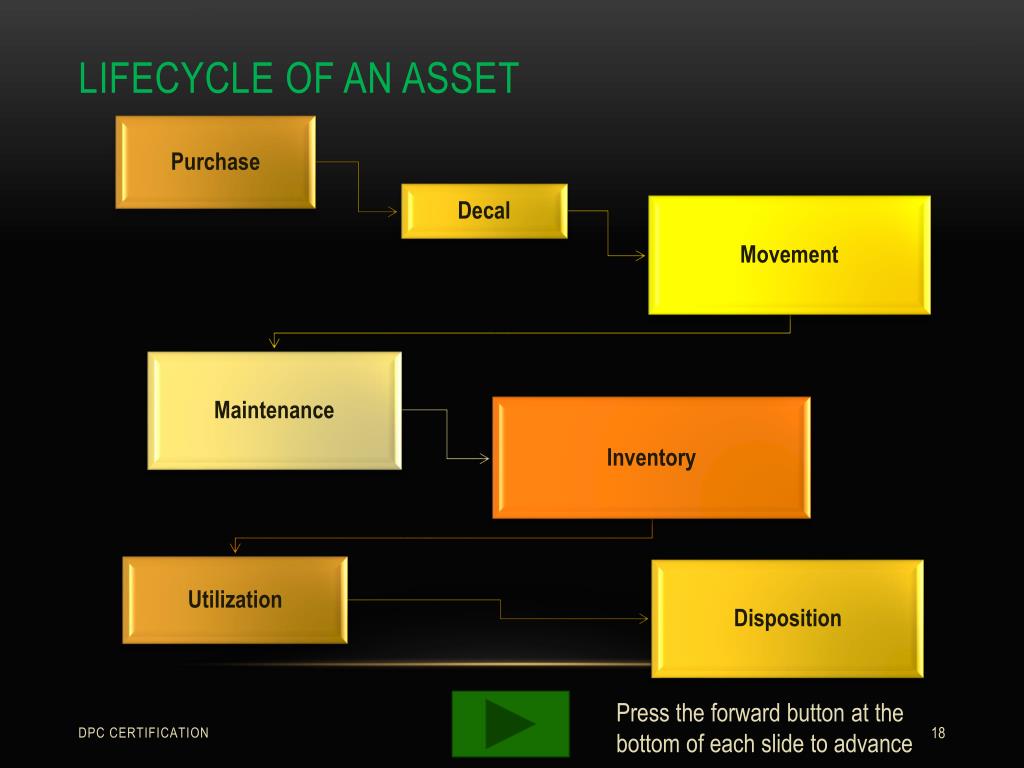 LIFECYCLE OF AN ASSET

Purchase

Decal

Movement

Maintenance

Inventory

Utilization

Disposition

DPC CERTIFICATION

Press the forward button at the bottom of each slide to advance

18